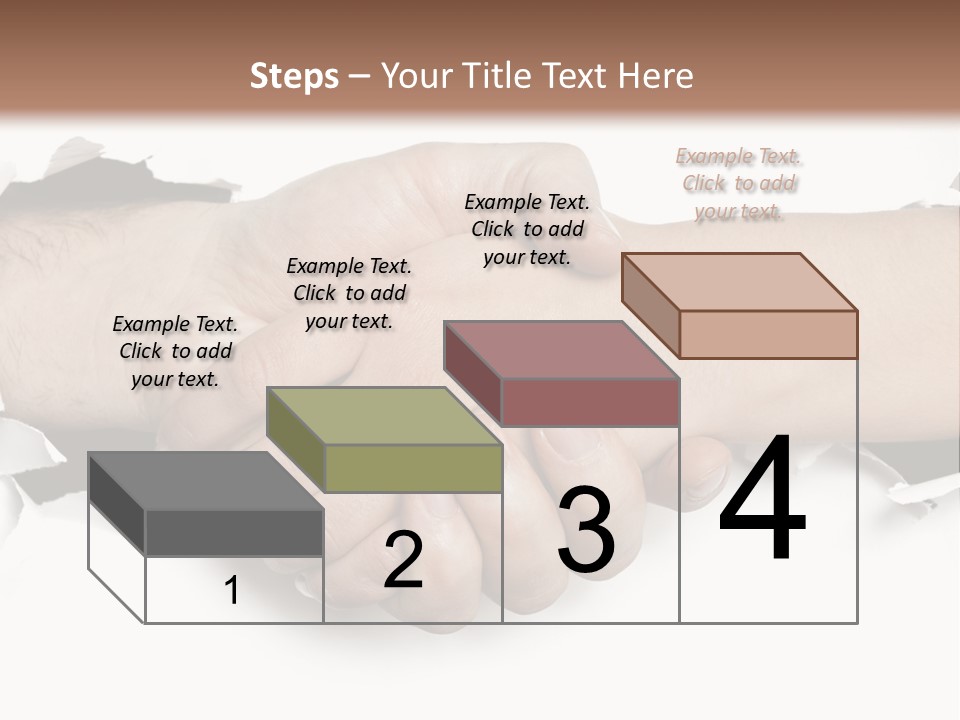 Steps – Your Title Text Here

Example Text. Click to add your text.

Example Text. Click to add your text.

Example Text. Click to add your text.

Example Text. Click to add your text.

1

2

3

4